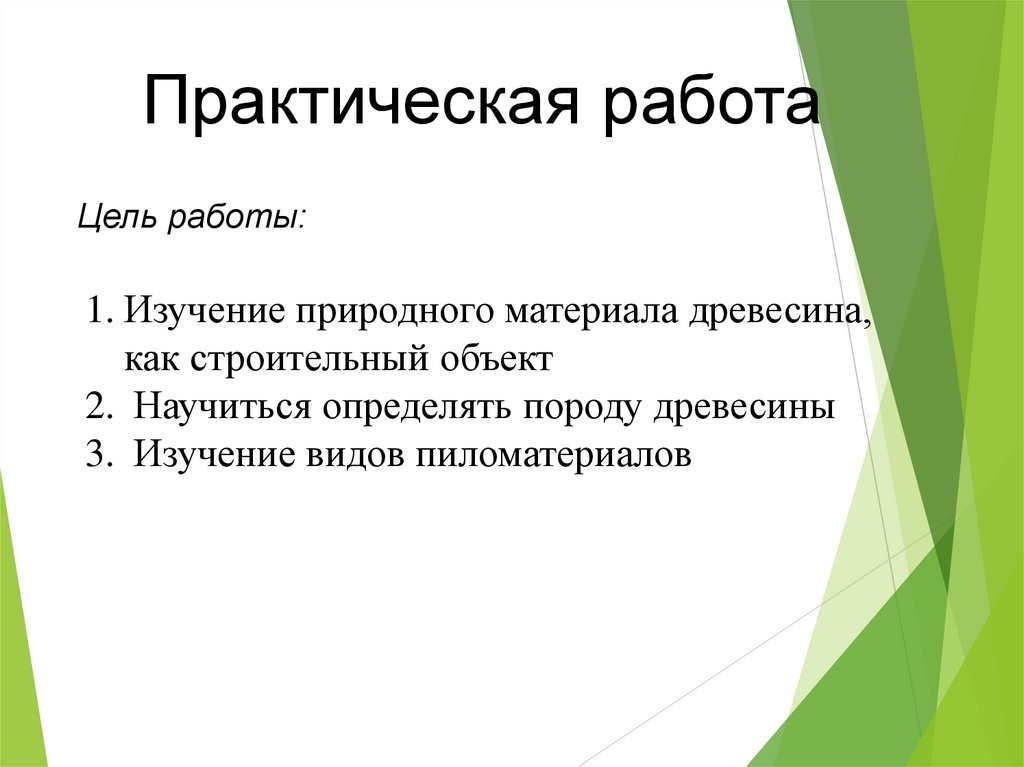 Практическая работа

Цель работы:

1. Изучение природного материала древесина, как строительный объект
2. Научиться определять породу древесины
3. Изучение видов пиломатериалов